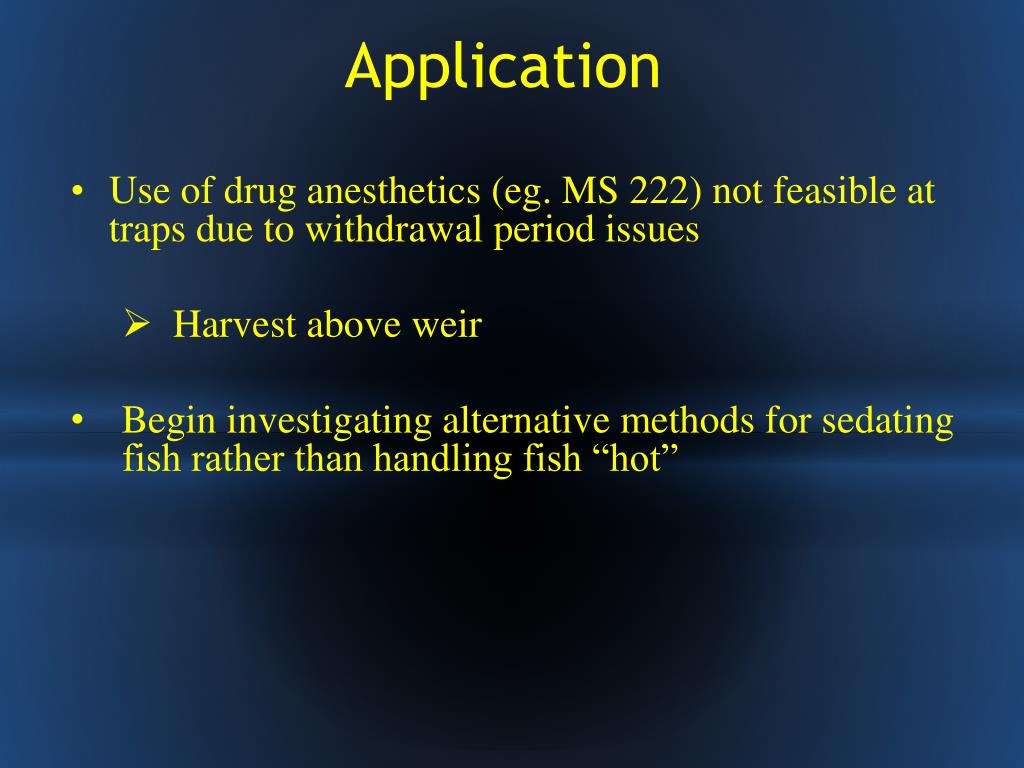 Application

• Use of drug anesthetics (eg. MS 222) not feasible at traps due to withdrawal period issues

➢ Harvest above weir

• Begin investigating alternative methods for sedating fish rather than handling fish “hot”